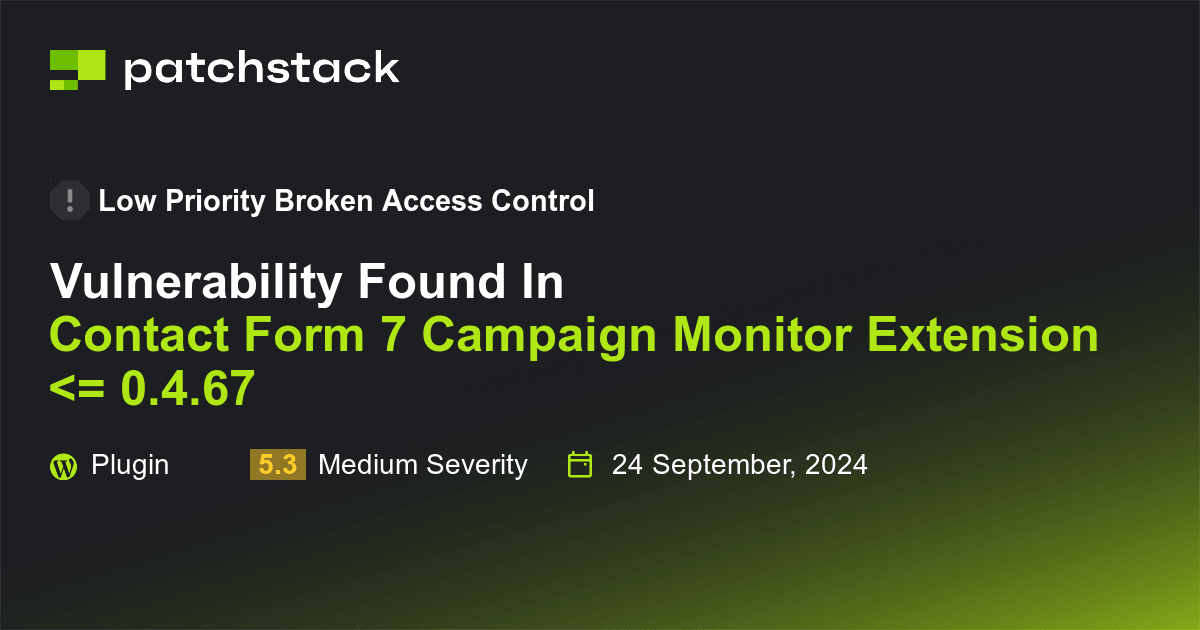 patchstack

Low Priority Broken Access Control

Vulnerability Found In
Contact Form 7 Campaign Monitor Extension <= 0.4.67

Plugin

5.3 Medium Severity

24 September, 2024